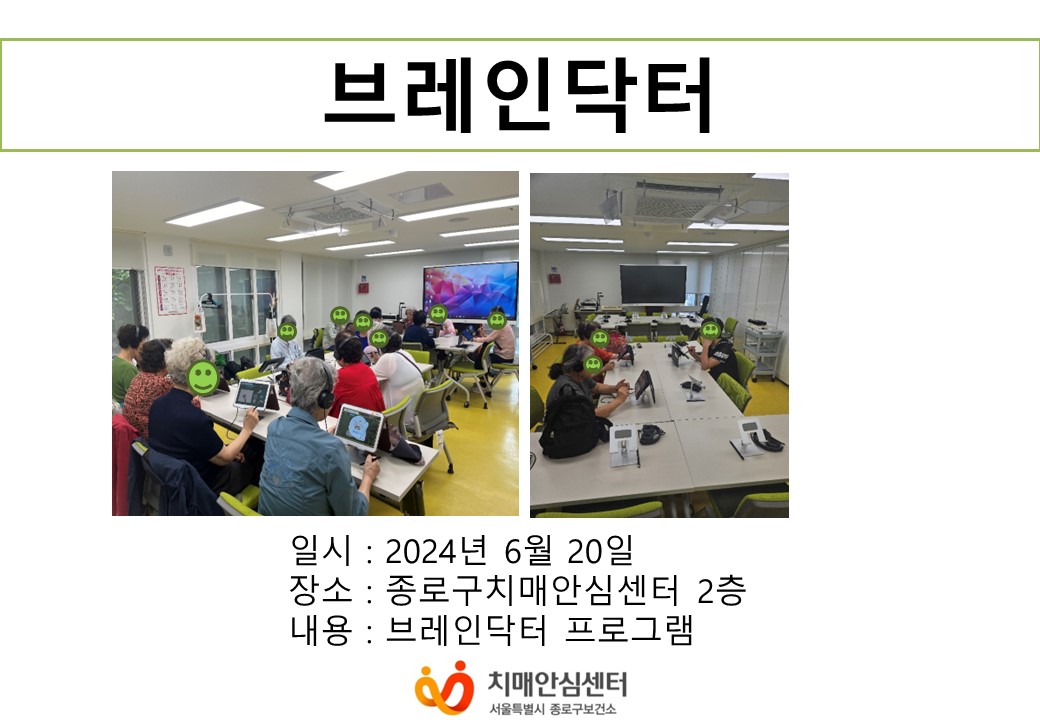 브레인닥터

일시 : 2024년 6월 20일
장소 : 종로구치매안심센터 2층
내용 : 브레인닥터 프로그램

치매안심센터
서울특별시 종로구보건소